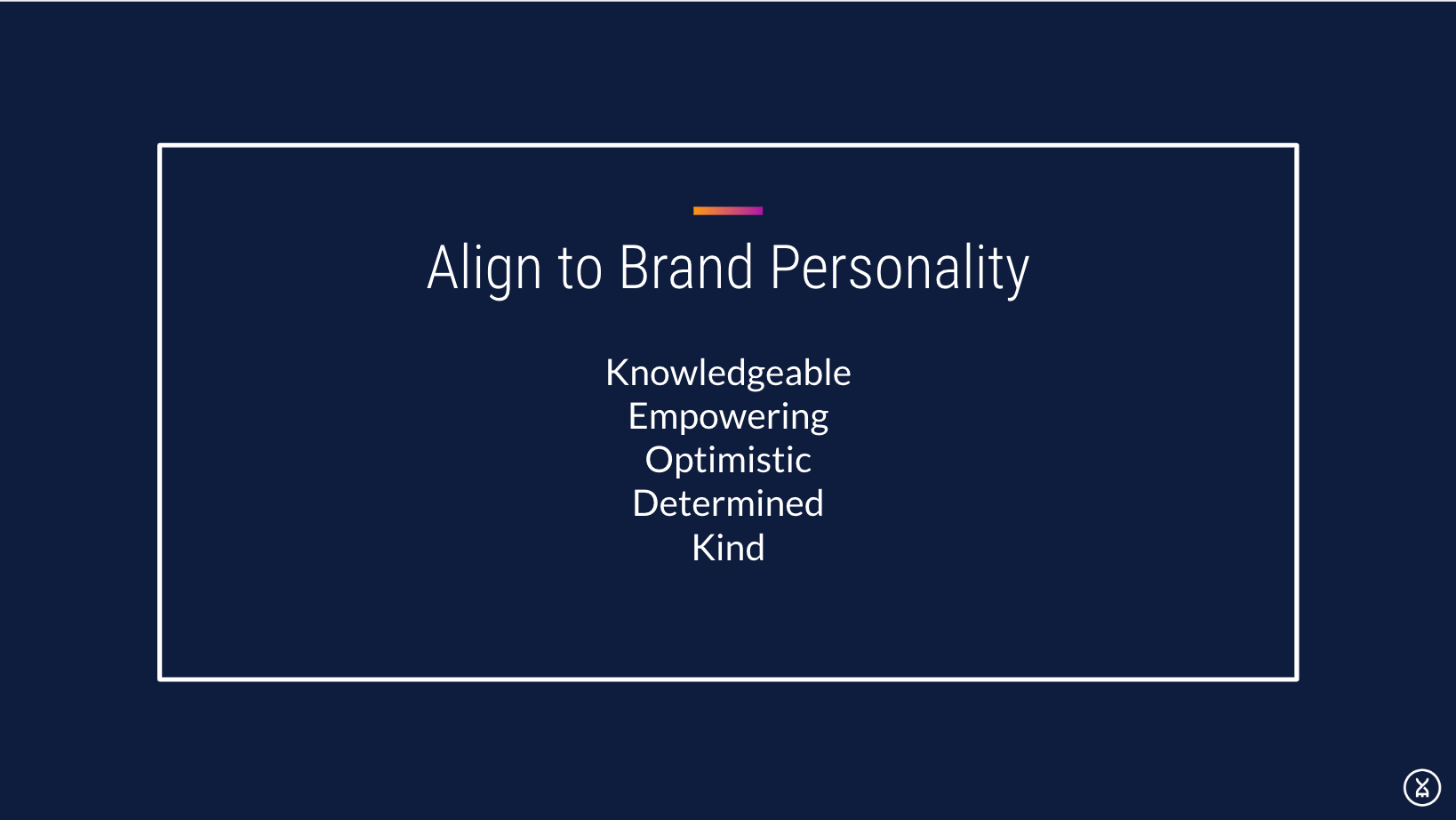 Align to Brand Personality

Knowledgeable
Empowering
Optimistic
Determined
Kind